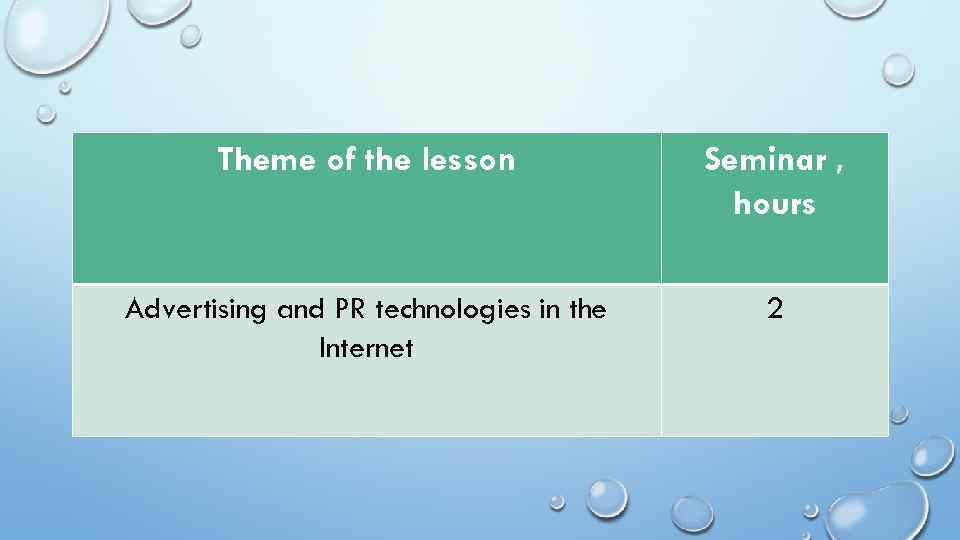 | Theme of the lesson | Seminar , hours |
|---|---|
| Advertising and PR technologies in the Internet | 2 |